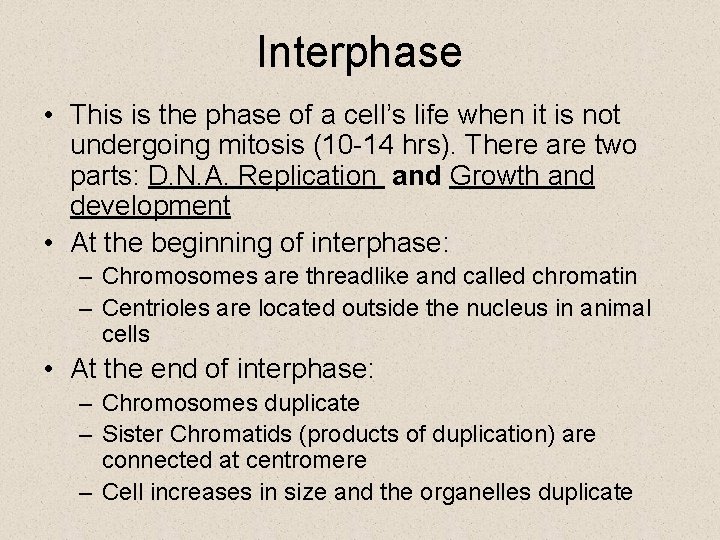 Interphase

• This is the phase of a cell's life when it is not undergoing mitosis (10-14 hrs). There are two parts: D.N.A. Replication and Growth and development

• At the beginning of interphase:
– Chromosomes are threadlike and called chromatin
– Centrioles are located outside the nucleus in animal cells

• At the end of interphase:
– Chromosomes duplicate
– Sister Chromatids (products of duplication) are connected at centromere
– Cell increases in size and the organelles duplicate